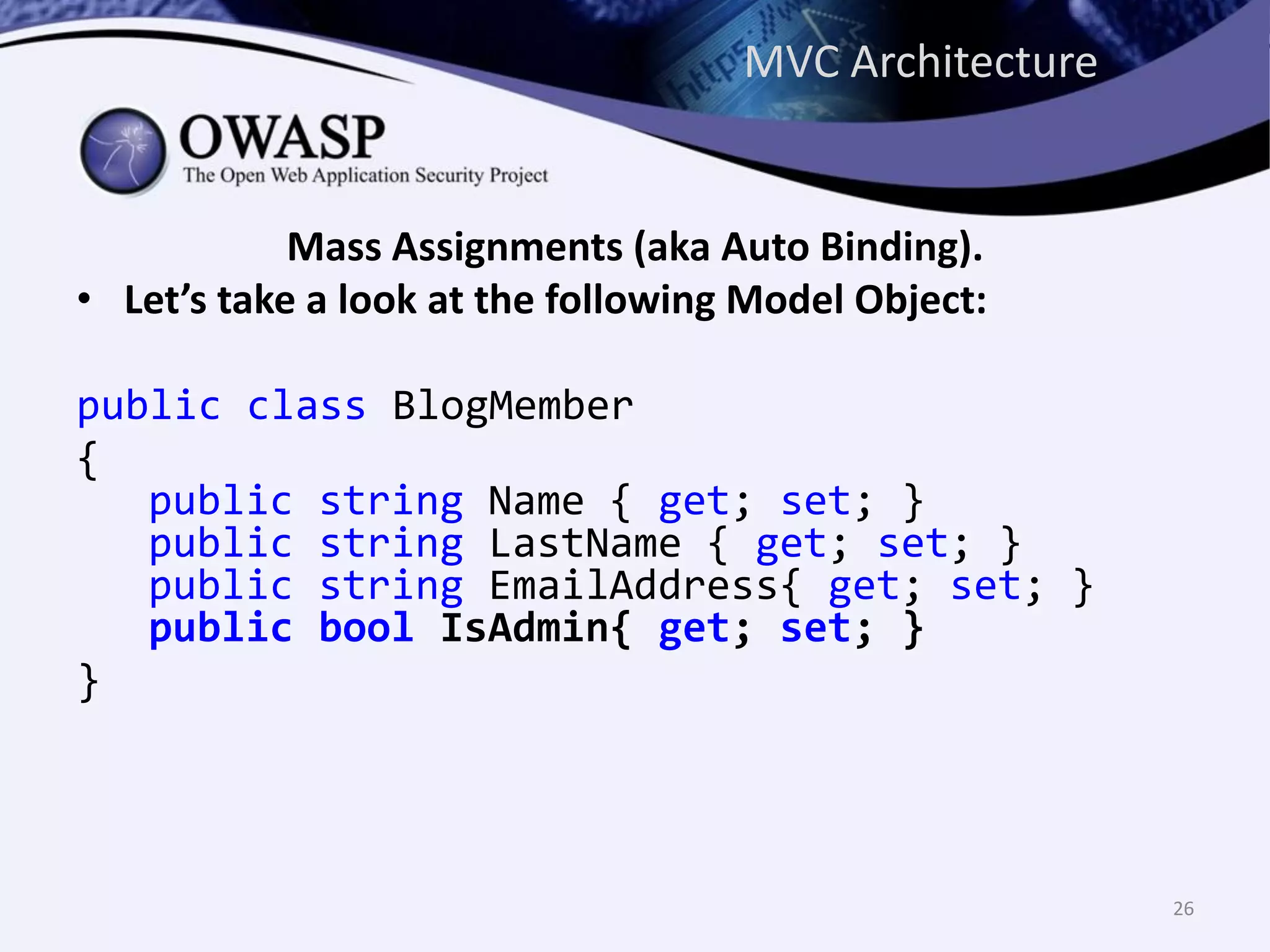 MVC Architecture

OWASP
The Open Web Application Security Project

Mass Assignments (aka Auto Binding).

• Let’s take a look at the following Model Object:

public class BlogMember
{
    public string Name { get; set; }
    public string LastName { get; set; }
    public string EmailAddress{ get; set; }
    public bool IsAdmin{ get; set; }
}

26